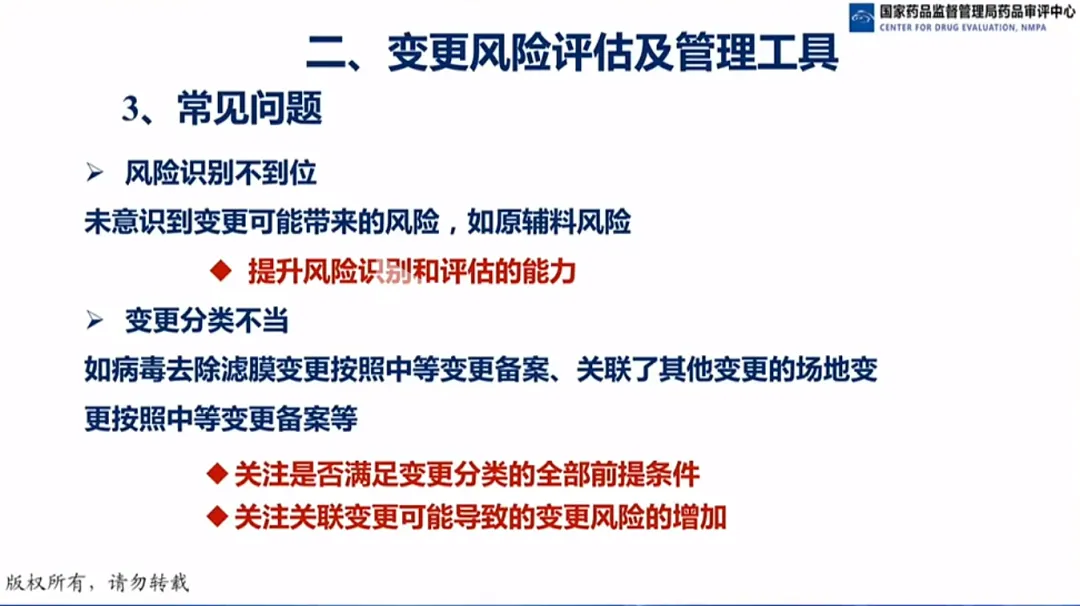 国家药品监督管理局药品审评中心
CENTER FOR DRUG EVALUATION, NMPA

二、变更风险评估及管理工具

3、常见问题

➢ 风险识别不到位

未意识到变更可能带来的风险，如原辅料风险

◆ 提升风险识别和评估的能力

➢ 变更分类不当

如病毒去除滤膜变更按照中等变更备案、关联了其他变更的场地变更按照中等变更备案等

◆ 关注是否满足变更分类的全部前提条件

◆ 关注关联变更可能导致的变更风险的增加

版权所有，请勿转载